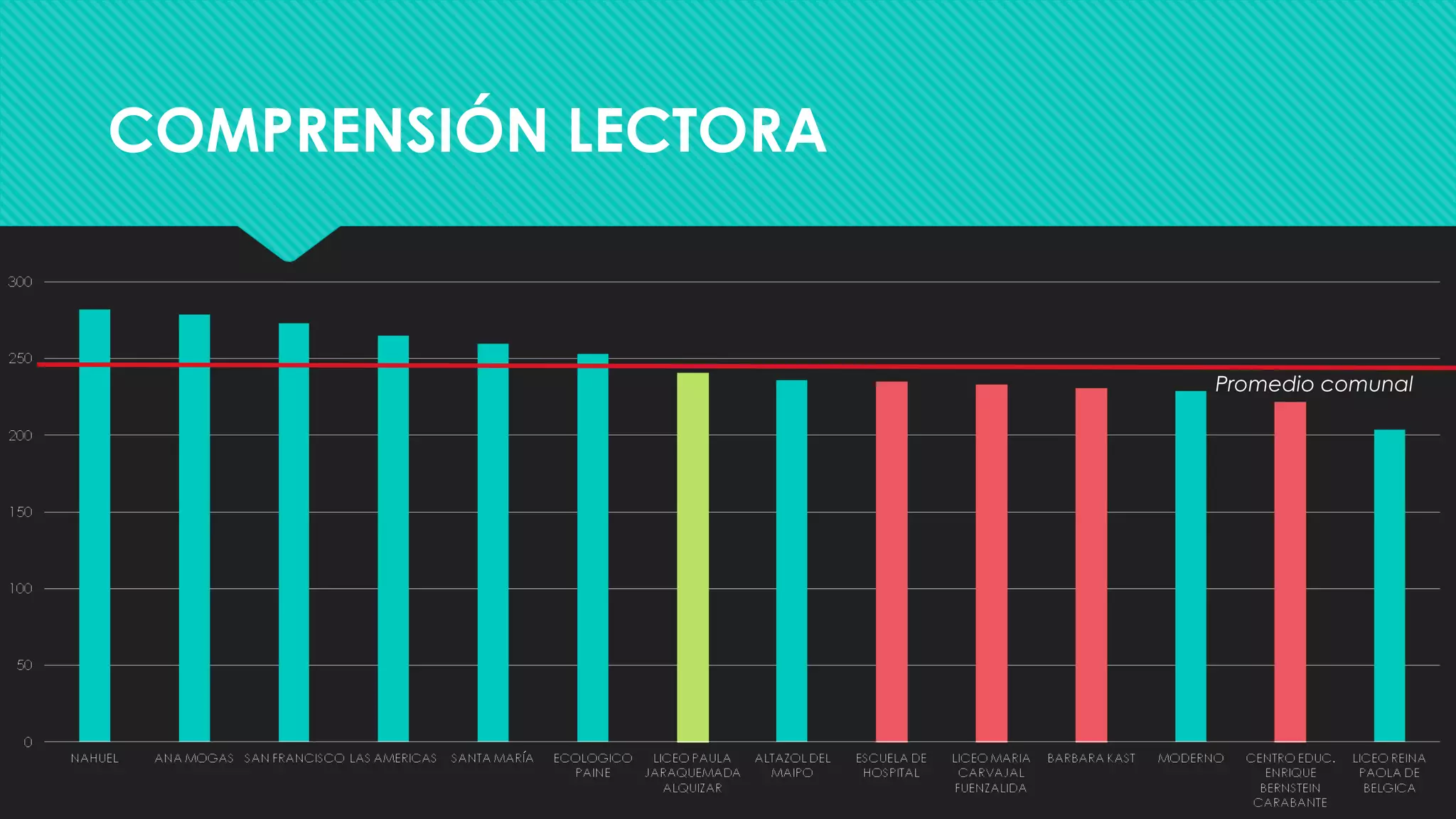 COMPRENSIÓN LECTORA

300
250
200
150
100
50
0

Promedio comunal

NAHUEL
ANA MOGAS
SAN FRANCISCO
LAS AMERICAS
SANTA MARÍA
ECOLOGICO PAINE
LICEO PAULA JARAQUEMADA ALQUIZAR
ALTAZOL DEL MAIPO
ESCUELA DE HOSPITAL
LICEO MARIA CARVAJAL FUENZALIDA
BARBARA KAST
MODERNO
CENTRO EDUC. ENRIQUE BERNSTEIN CARABANTE
LICEO REINA PAOLA DE BELGICA